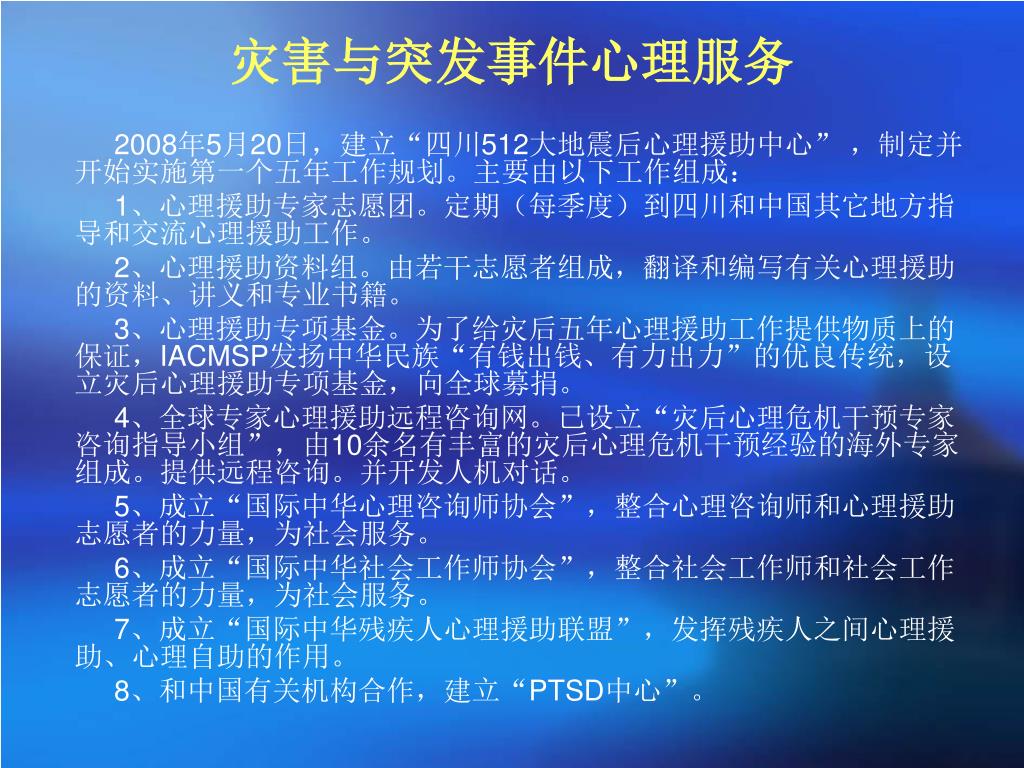 灾害与突发事件心理服务

2008年5月20日，建立“四川512大地震后心理援助中心”，制定并开始实施第一个五年工作规划。主要由以下工作组成：

1、心理援助专家志愿团。定期（每季度）到四川和中国其它地方指导和交流心理援助工作。

2、心理援助资料组。由若干志愿者组成，翻译和编写有关心理援助的资料、讲义和专业书籍。

3、心理援助专项基金。为了给灾后五年心理援助工作提供物质上的保证，IACMSP发扬中华民族“有钱出钱、有力出力”的优良传统，设立灾后心理援助专项基金，向全球募捐。

4、全球专家心理援助远程咨询网。已设立“灾后心理危机干预专家咨询指导小组”，由10余名有丰富的灾后心理危机干预经验的海外专家组成。提供远程咨询。并开发人机对话。

5、成立“国际中华心理咨询师协会”，整合心理咨询师和心理援助志愿者的力量，为社会服务。

6、成立“国际中华社会工作师协会”，整合社会工作师和社会工作志愿者的力量，为社会服务。

7、成立“国际中华残疾人心理援助联盟”，发挥残疾人之间心理援助、心理自助的作用。

8、和中国有关机构合作，建立“PTSD中心”。